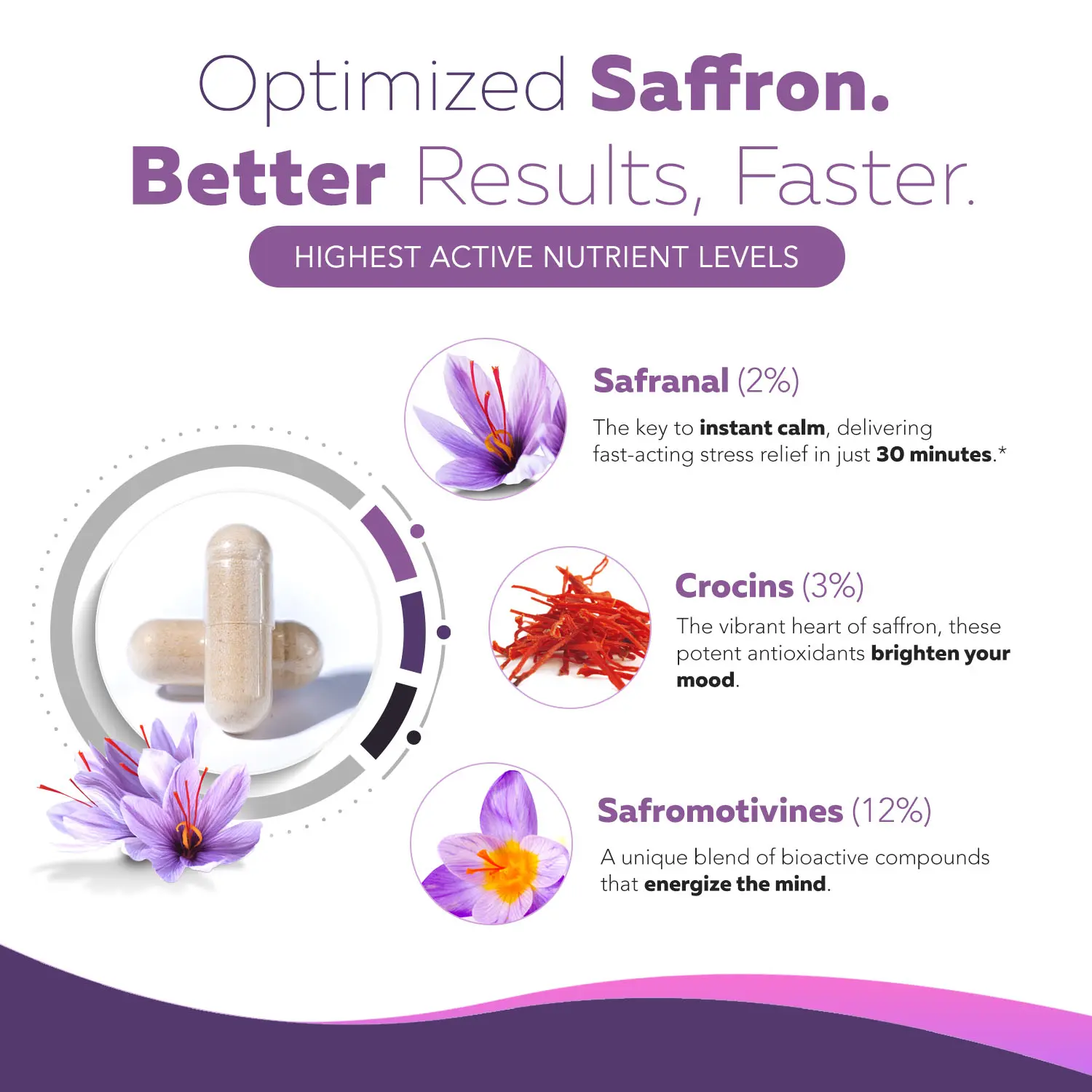 Optimized Saffron.
Better Results, Faster.

HIGHEST ACTIVE NUTRIENT LEVELS

Safranal (2%)

The key to instant calm, delivering fast-acting stress relief in just 30 minutes.*

Crocins (3%)

The vibrant heart of saffron, these potent antioxidants brighten your mood.

Safromotivines (12%)

A unique blend of bioactive compounds that energize the mind.